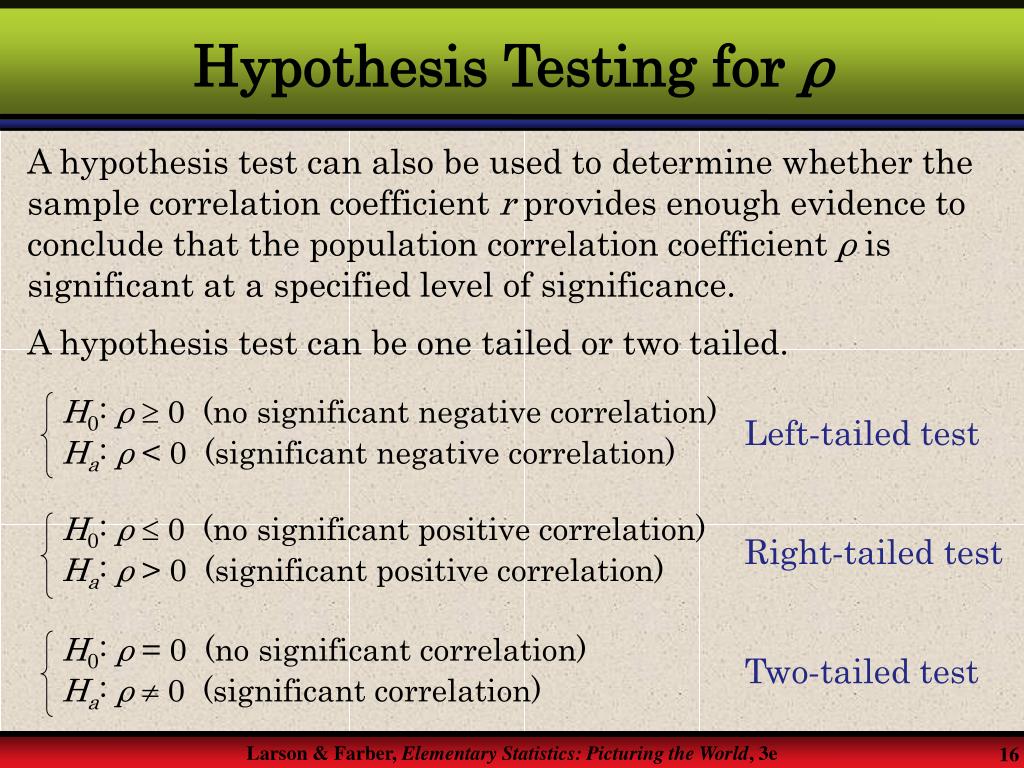 Hypothesis Testing for $\rho$

A hypothesis test can also be used to determine whether the sample correlation coefficient $r$ provides enough evidence to conclude that the population correlation coefficient $\rho$ is significant at a specified level of significance.

A hypothesis test can be one tailed or two tailed.

$H_0$: $\rho \geq 0$ (no significant negative correlation)
$H_a$: $\rho < 0$ (significant negative correlation)

Left-tailed test

$H_0$: $\rho \leq 0$ (no significant positive correlation)
$H_a$: $\rho > 0$ (significant positive correlation)

Right-tailed test

$H_0$: $\rho = 0$ (no significant correlation)
$H_a$: $\rho \neq 0$ (significant correlation)

Two-tailed test

Larson & Farber, Elementary Statistics: Picturing the World, 3e

16